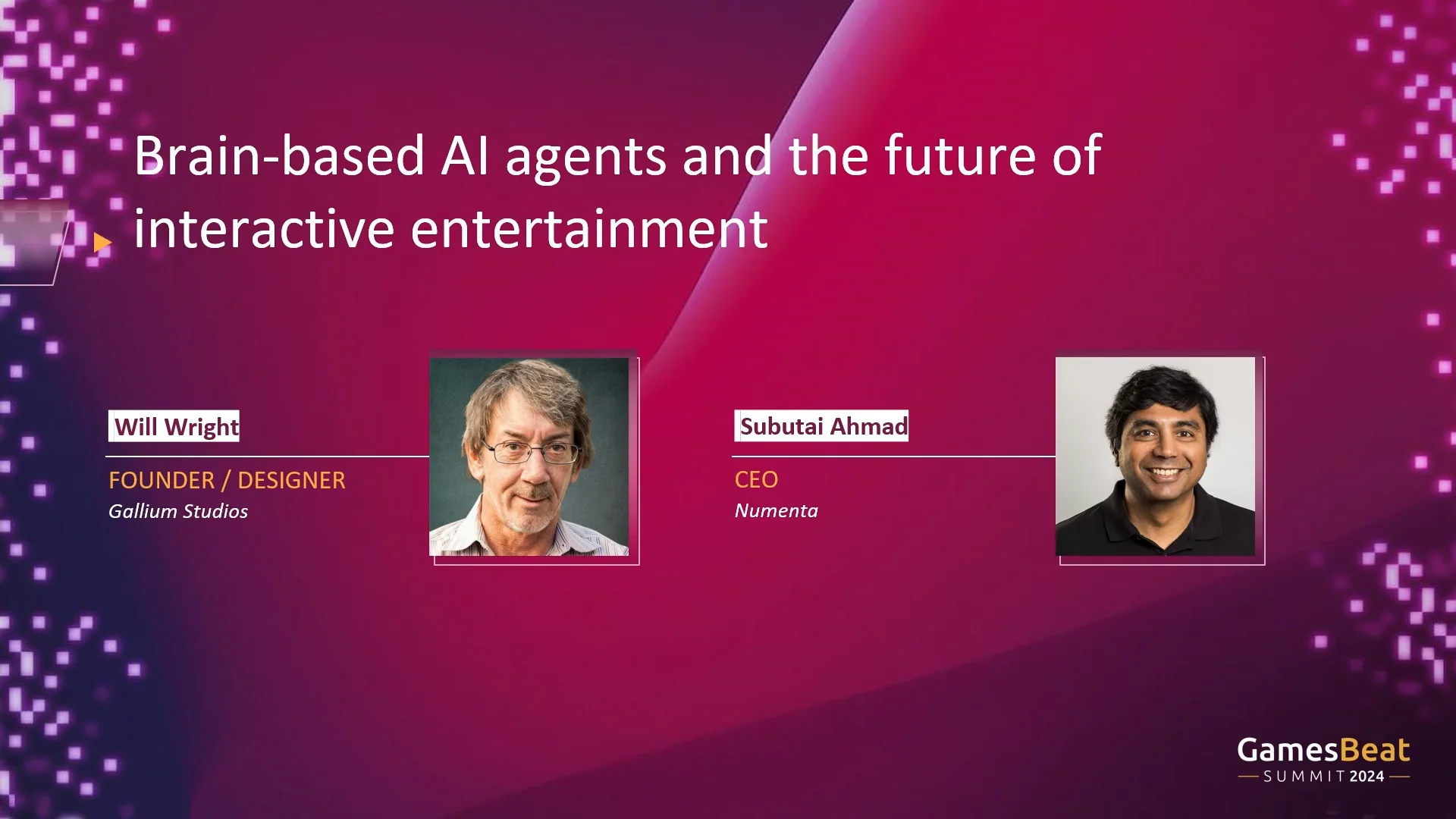 Brain-based AI agents and the future of interactive entertainment

Will Wright
FOUNDER / DESIGNER
Gallium Studios

Subutai Ahmad
CEO
Numenta

GamesBeat
SUMMIT 2024